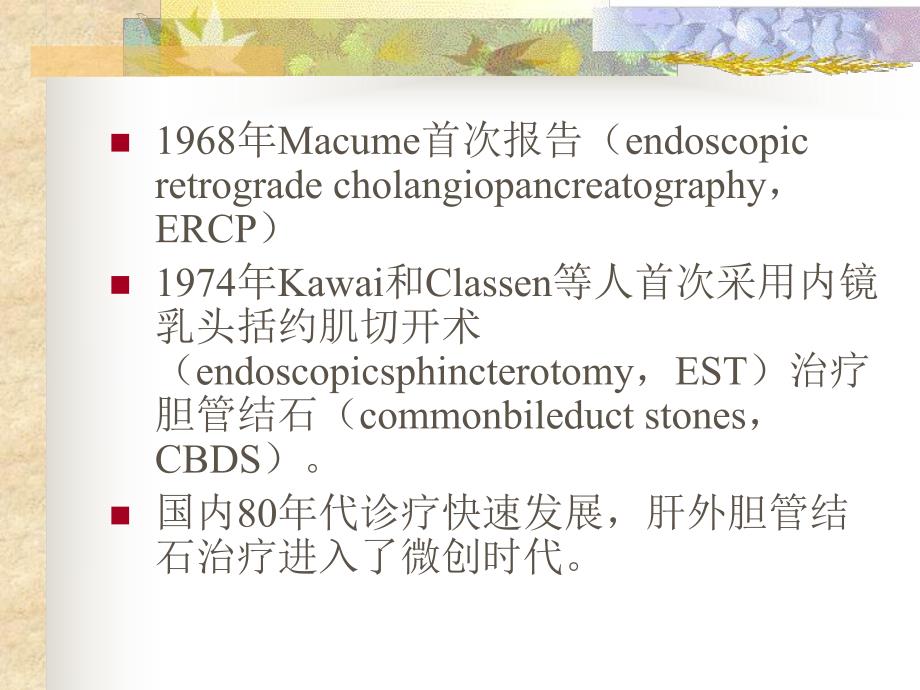 ■ 1968年Macume首次报告（endoscopic retrograde cholangiopancreatography，ERCP）

■ 1974年Kawai和Classen等人首次采用内镜乳头括约肌切开术（endoscopicsphincterotomy，EST）治疗胆管结石（commonbileduct stones，CBDS）。

■ 国内80年代诊疗快速发展，肝外胆管结石治疗进入了微创时代。